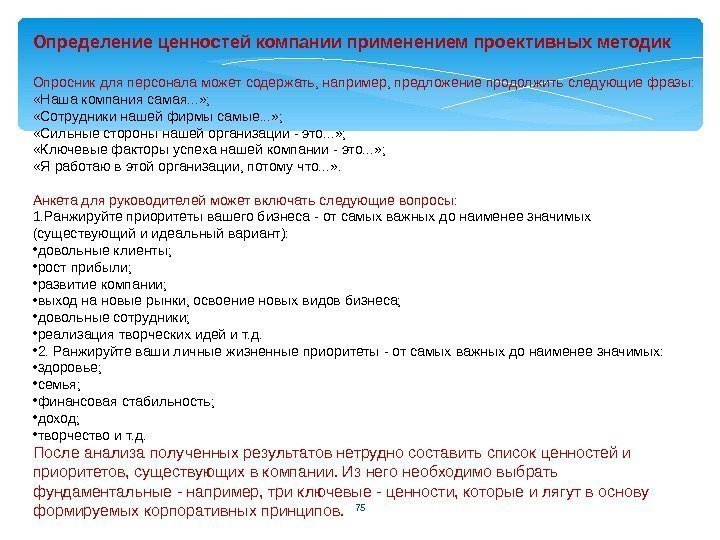 Определение ценностей компании применением проективных методик

Опросник для персонала может содержать, например, предложение продолжить следующие фразы:
«Наша компания самая...»;
«Сотрудники нашей фирмы самые...»;
«Сильные стороны нашей организации - это...»;
«Ключевые факторы успеха нашей компании - это...»;
«Я работаю в этой организации, потому что...».

Анкета для руководителей может включать следующие вопросы:
1.Ранжируйте приоритеты вашего бизнеса - от самых важных до наименее значимых (существующий и идеальный вариант):
•довольные клиенты;
•рост прибыли;
•развитие компании;
•выход на новые рынки, освоение новых видов бизнеса;
•довольные сотрудники;
•реализация творческих идей и т.д.
•2. Ранжируйте ваши личные жизненные приоритеты - от самых важных до наименее значимых:
•здоровье;
•семья;
•финансовая стабильность;
•доход;
•творчество и т.д.
После анализа полученных результатов нетрудно составить список ценностей и приоритетов, существующих в компании. Из него необходимо выбрать фундаментальные - например, три ключевые - ценности, которые и лягут в основу формируемых корпоративных принципов.

75